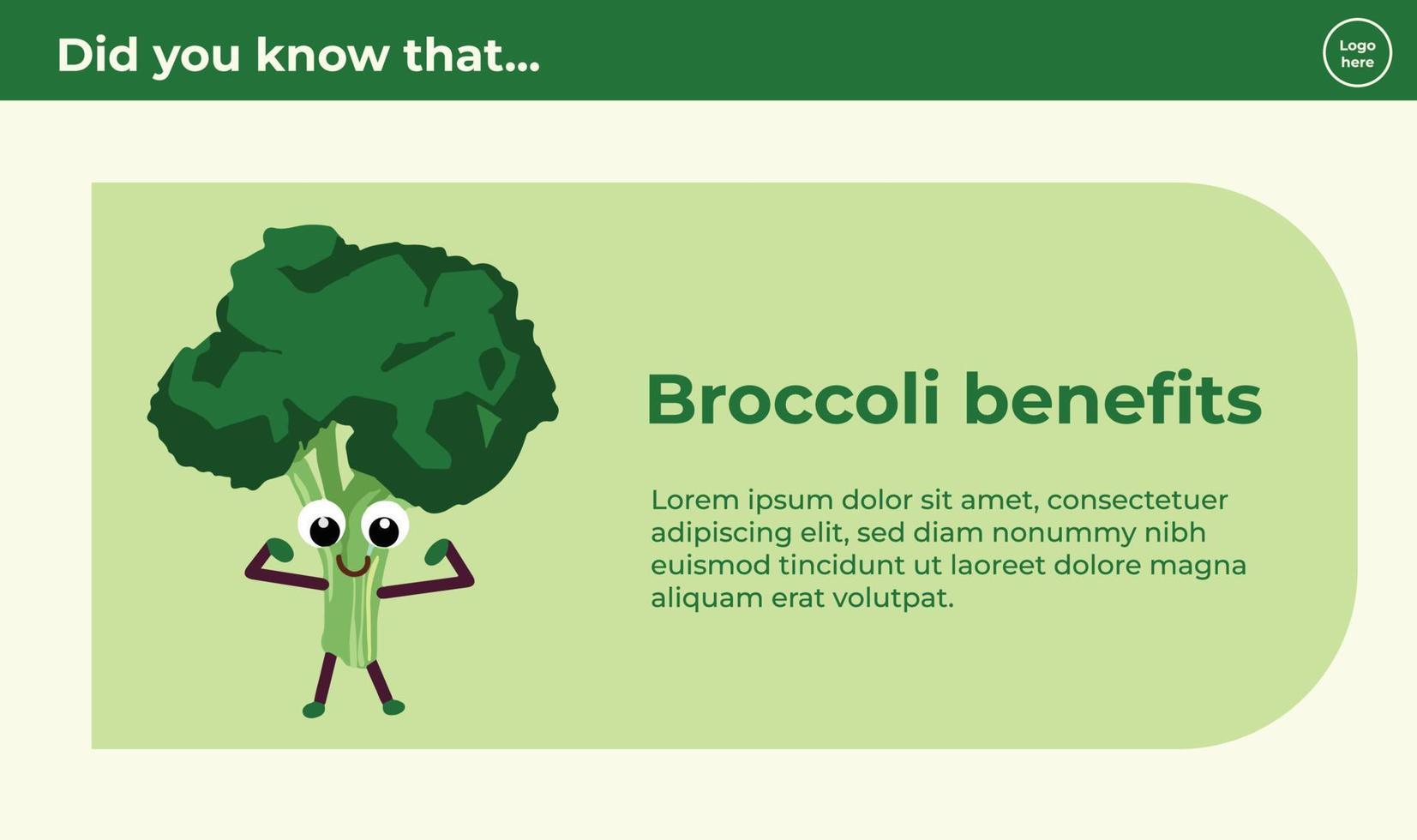 Did you know that...

Logo here

Broccoli benefits

Lorem ipsum dolor sit amet, consectetuer adipiscing elit, sed diam nonummy nibh euismod tincidunt ut laoreet dolore magna aliquam erat volutpat.